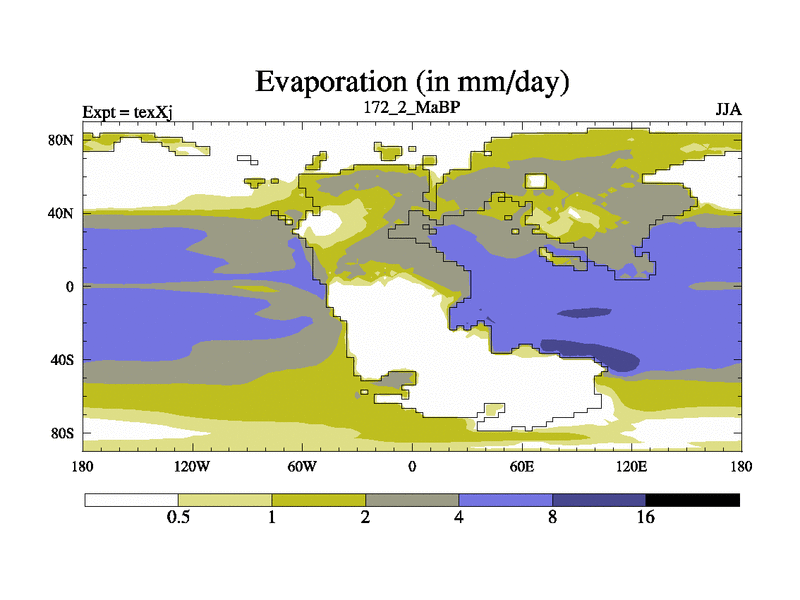 Evaporation (in mm/day)

Expt = texXj

172_2_MaBP

JJA

80N
40N
0
40S
80S

180
120W
60W
0
60E
120E
180

0.5
1
2
4
8
16